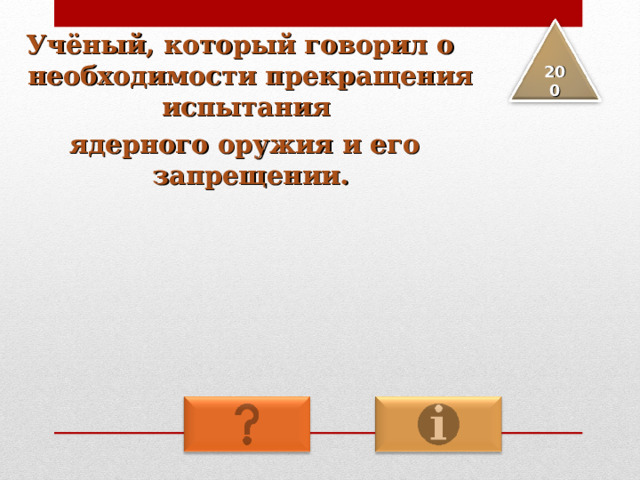 Учёный, который говорил о необходимости прекращения испытания

ядерного оружия и его запрещении.

200

?

i